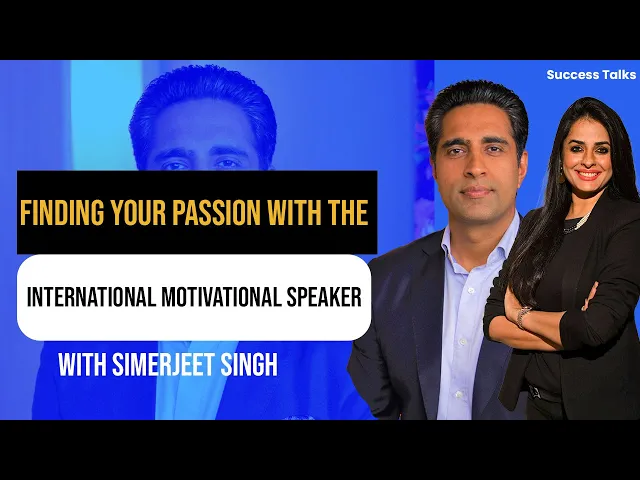 Success Talks

FINDING YOUR PASSION WITH THE

INTERNATIONAL MOTIVATIONAL SPEAKER

WITH SIMERJEET SINGH